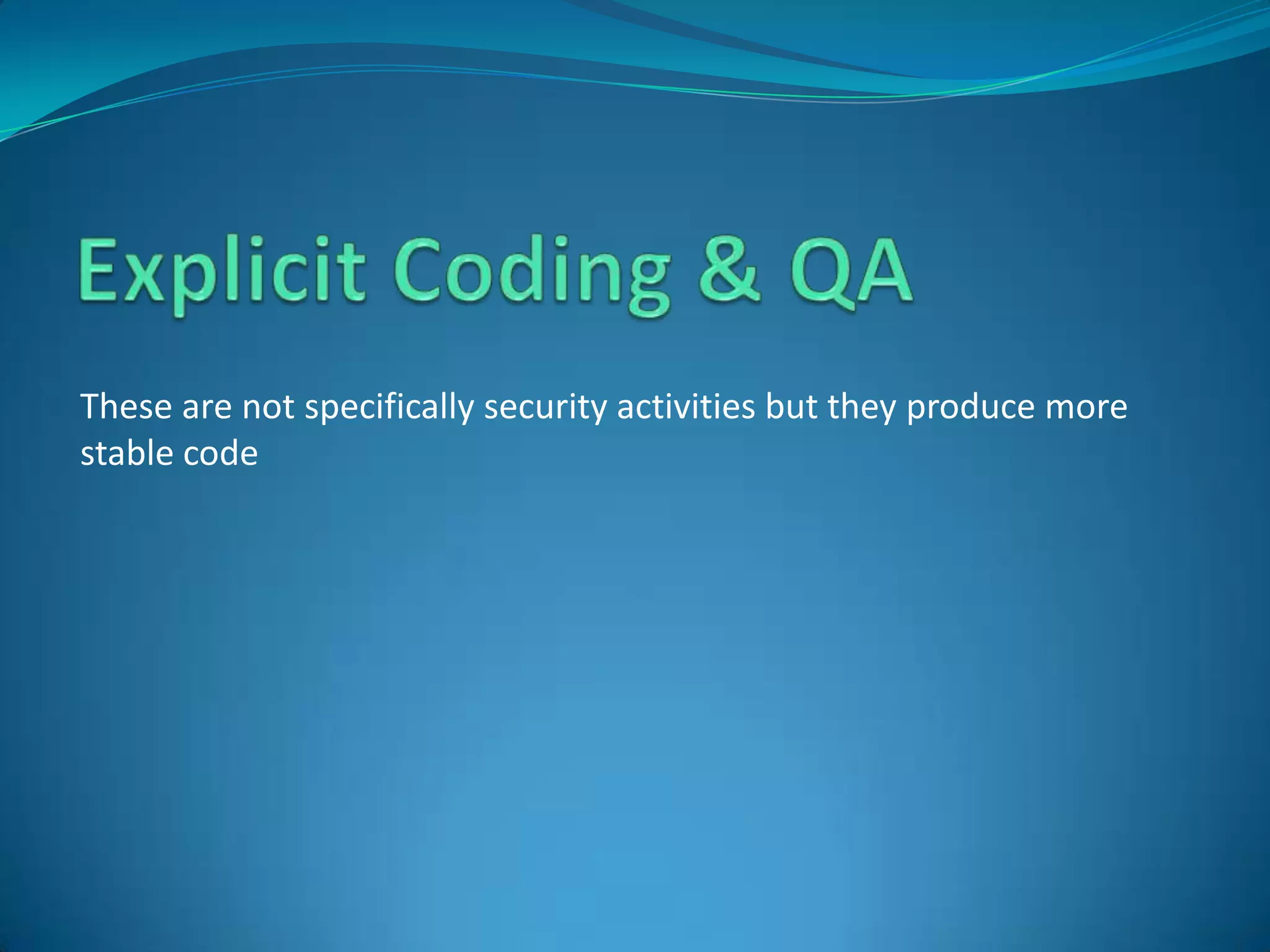 Explicit Coding & QA

These are not specifically security activities but they produce more stable code